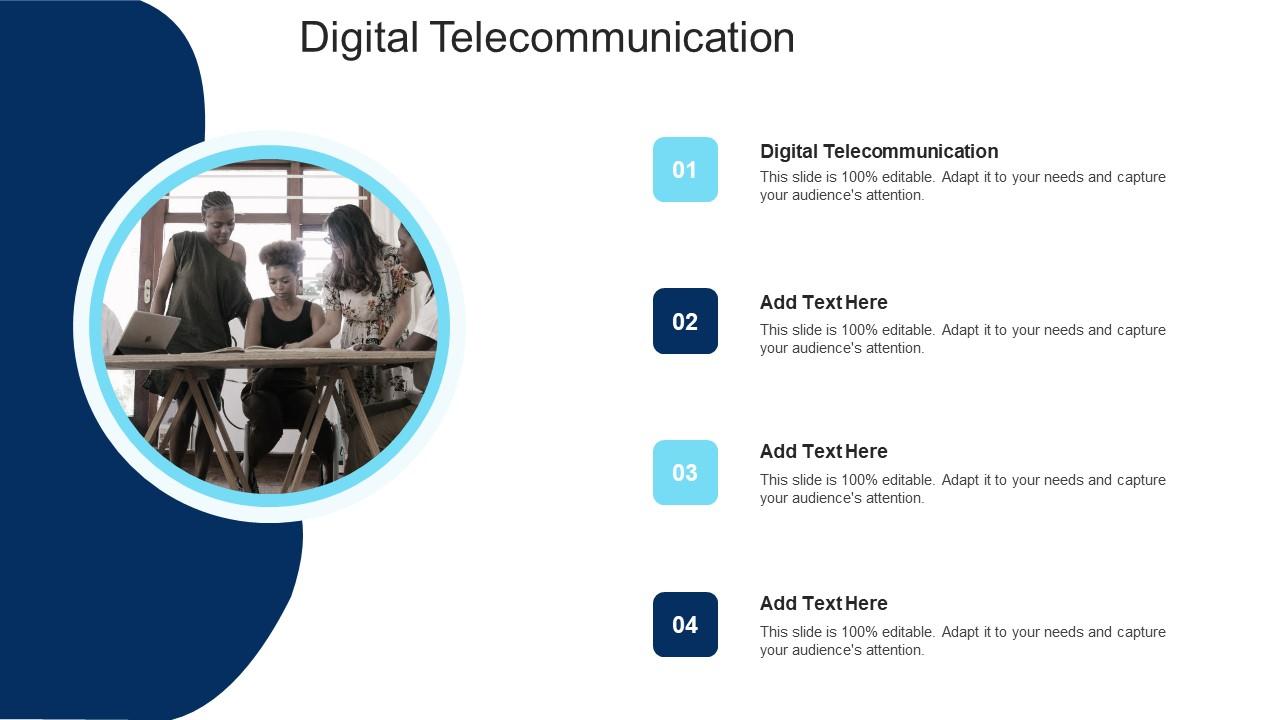 Digital Telecommunication

01

Digital Telecommunication

This slide is 100% editable. Adapt it to your needs and capture your audience's attention.

02

Add Text Here

This slide is 100% editable. Adapt it to your needs and capture your audience's attention.

03

Add Text Here

This slide is 100% editable. Adapt it to your needs and capture your audience's attention.

04

Add Text Here

This slide is 100% editable. Adapt it to your needs and capture your audience's attention.